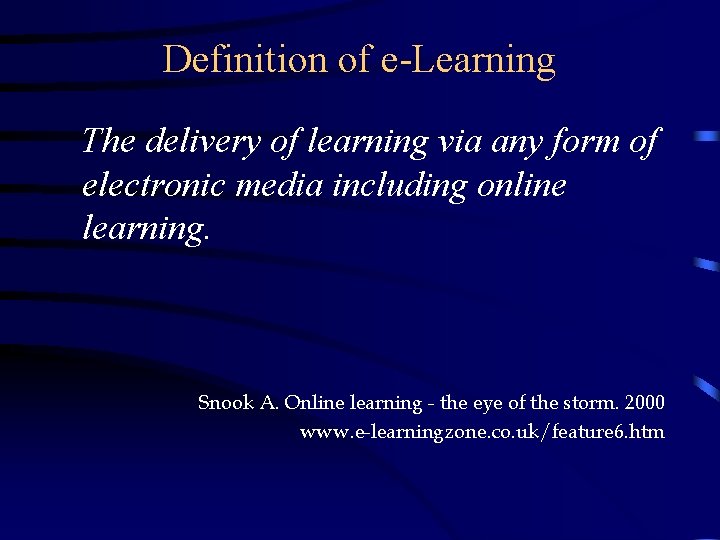 Definition of e-Learning

The delivery of learning via any form of electronic media including online learning.

Snook A. Online learning - the eye of the storm. 2000
www.e-learningzone.co.uk/feature6.htm